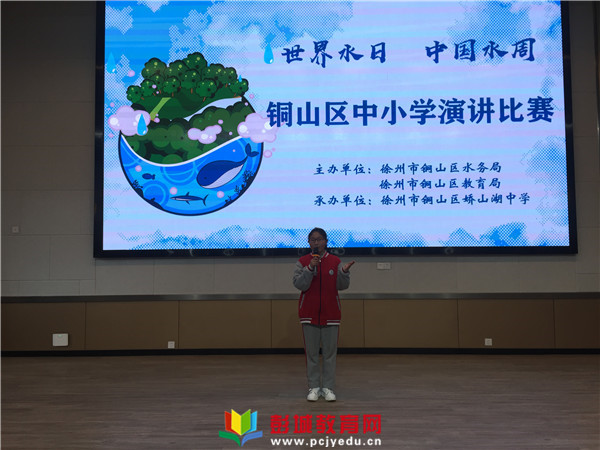 世界水日 中国水周

铜山区中小学演讲比赛

主办单位：徐州市铜山区水务局
徐州市铜山区教育局
承办单位：徐州市铜山区娇山湖中学

彭城教育网
www.pcjyedu.cn